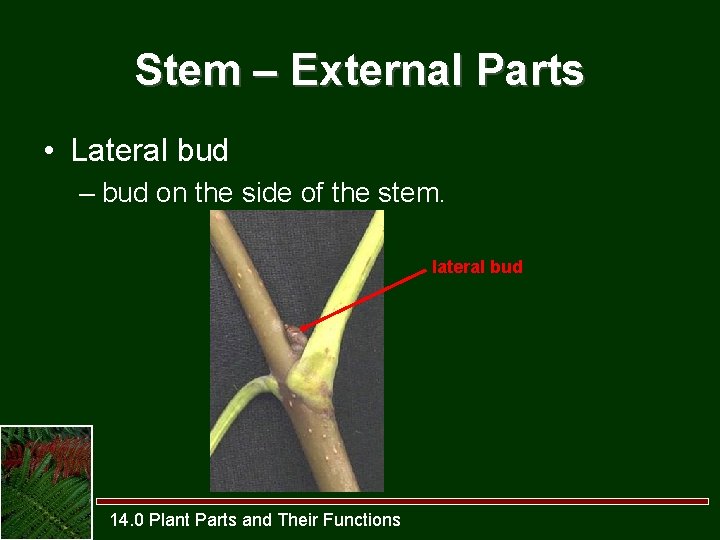 Stem – External Parts

• Lateral bud

– bud on the side of the stem.

lateral bud

14.0 Plant Parts and Their Functions